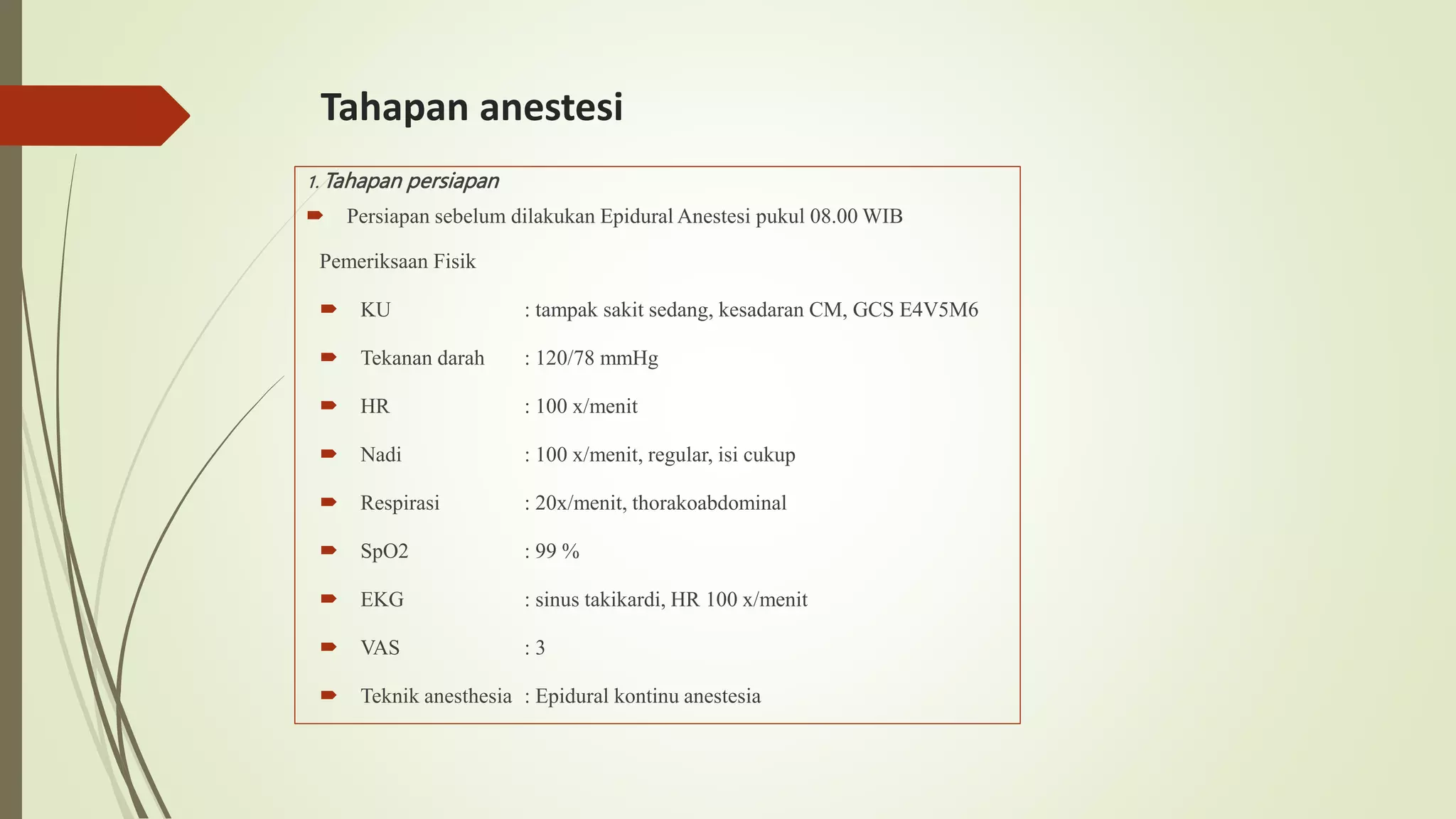 Tahapan anestesi

1. Tahapan persiapan

Persiapan sebelum dilakukan Epidural Anestesi pukul 08.00 WIB

Pemeriksaan Fisik

KU : tampak sakit sedang, kesadaran CM, GCS E4V5M6

Tekanan darah : 120/78 mmHg

HR : 100 x/menit

Nadi : 100 x/menit, regular, isi cukup

Respirasi : 20x/menit, thorakoabdominal

SpO2 : 99 %

EKG : sinus takikardi, HR 100 x/menit

VAS : 3

Teknik anesthesia : Epidural kontinu anestesia